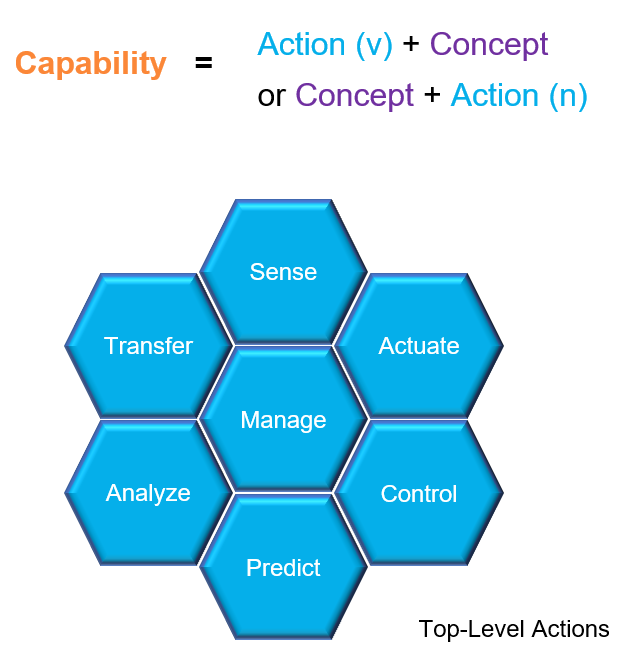 Capability = Action (v) + Concept
or Concept + Action (n)

Sense

Transfer

Actuate

Manage

Analyze

Control

Predict

Top-Level Actions